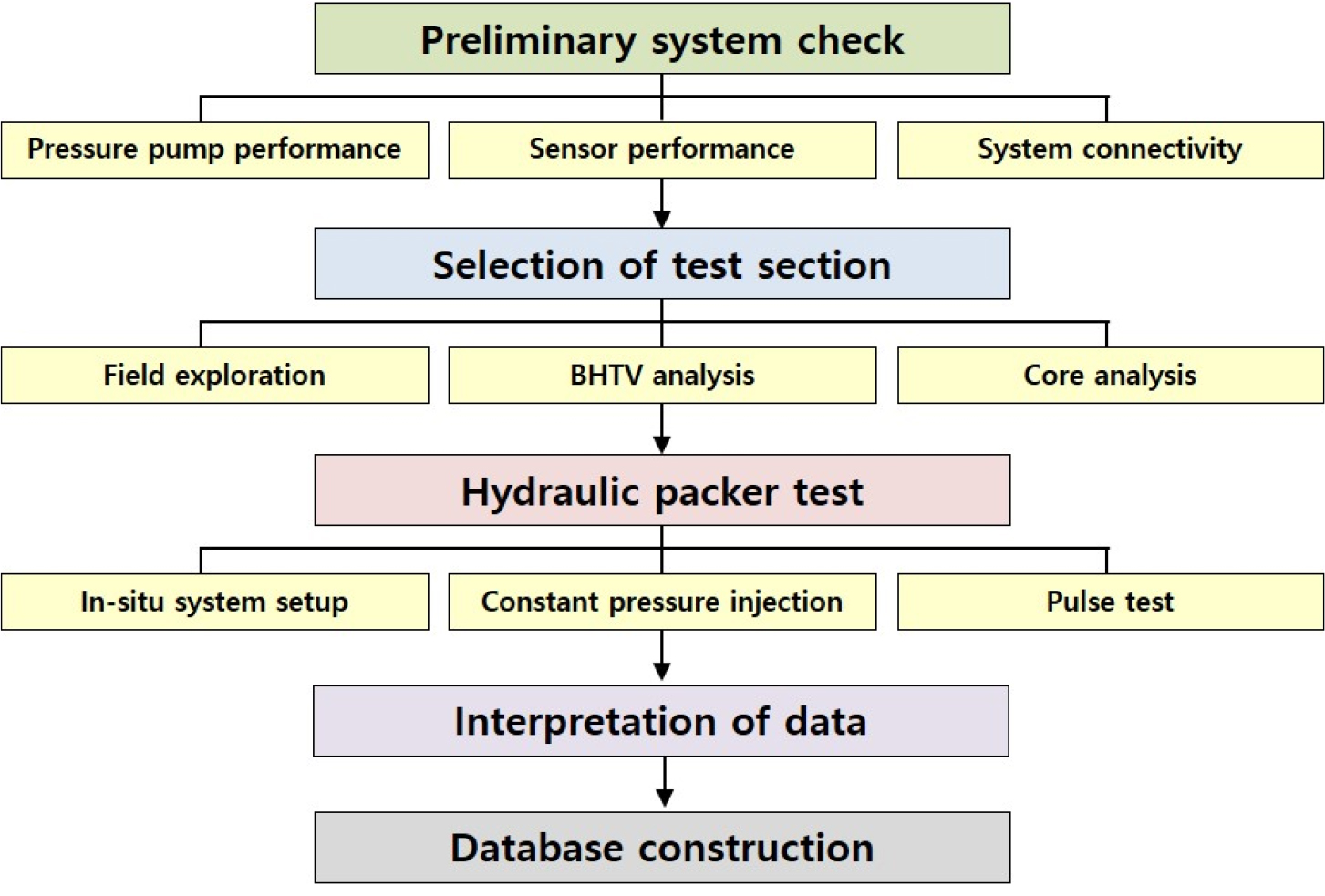 Preliminary system check

Pressure pump performance

Sensor performance

System connectivity

Selection of test section

Field exploration

BHTV analysis

Core analysis

Hydraulic packer test

In-situ system setup

Constant pressure injection

Pulse test

Interpretation of data

Database construction